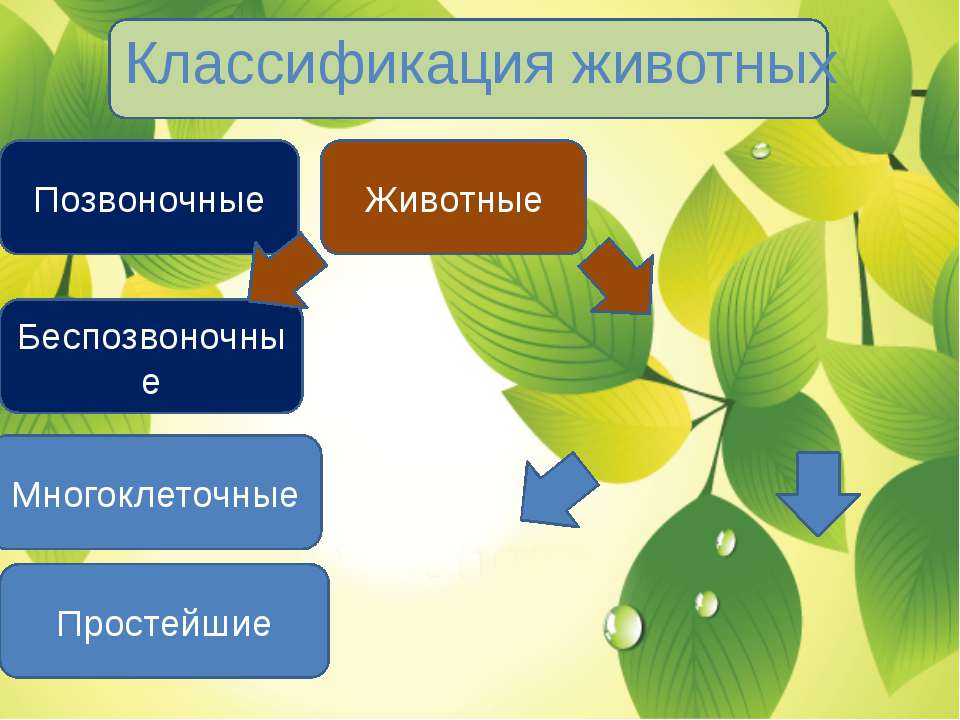 Классификация животных

Позвоночные

Животные

Беспозвоночные

Многоклеточные

Простейшие